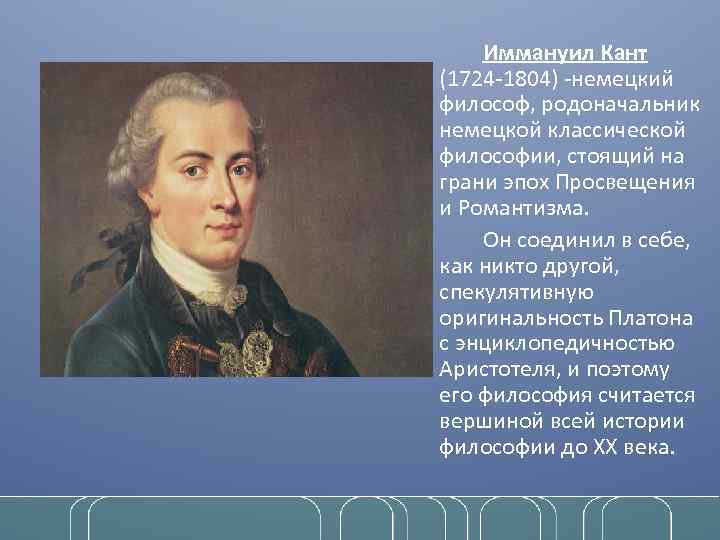 Иммануил Кант (1724-1804) -немецкий философ, родоначальник немецкой классической философии, стоящий на грани эпох Просвещения и Романтизма.

Он соединил в себе, как никто другой, спекулятивную оригинальность Платона с энциклопедичностью Аристотеля, и поэтому его философия считается вершиной всей истории философии до XX века.